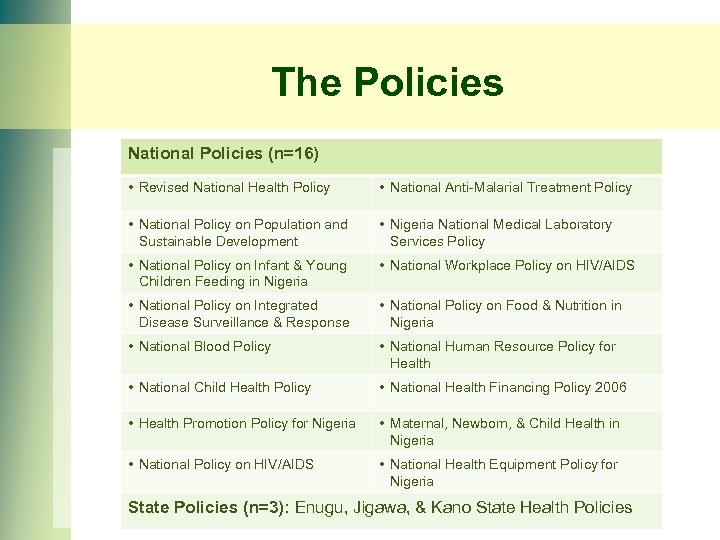 The Policies

| National Policies (n=16) | |
|---|---|
| • Revised National Health Policy | • National Anti-Malarial Treatment Policy |
| • National Policy on Population and Sustainable Development | • Nigeria National Medical Laboratory Services Policy |
| • National Policy on Infant & Young Children Feeding in Nigeria | • National Workplace Policy on HIV/AIDS |
| • National Policy on Integrated Disease Surveillance & Response | • National Policy on Food & Nutrition in Nigeria |
| • National Blood Policy | • National Human Resource Policy for Health |
| • National Child Health Policy | • National Health Financing Policy 2006 |
| • Health Promotion Policy for Nigeria | • Maternal, Newborn, & Child Health in Nigeria |
| • National Policy on HIV/AIDS | • National Health Equipment Policy for Nigeria |
| State Policies (n=3): Enugu, Jigawa, & Kano State Health Policies | |